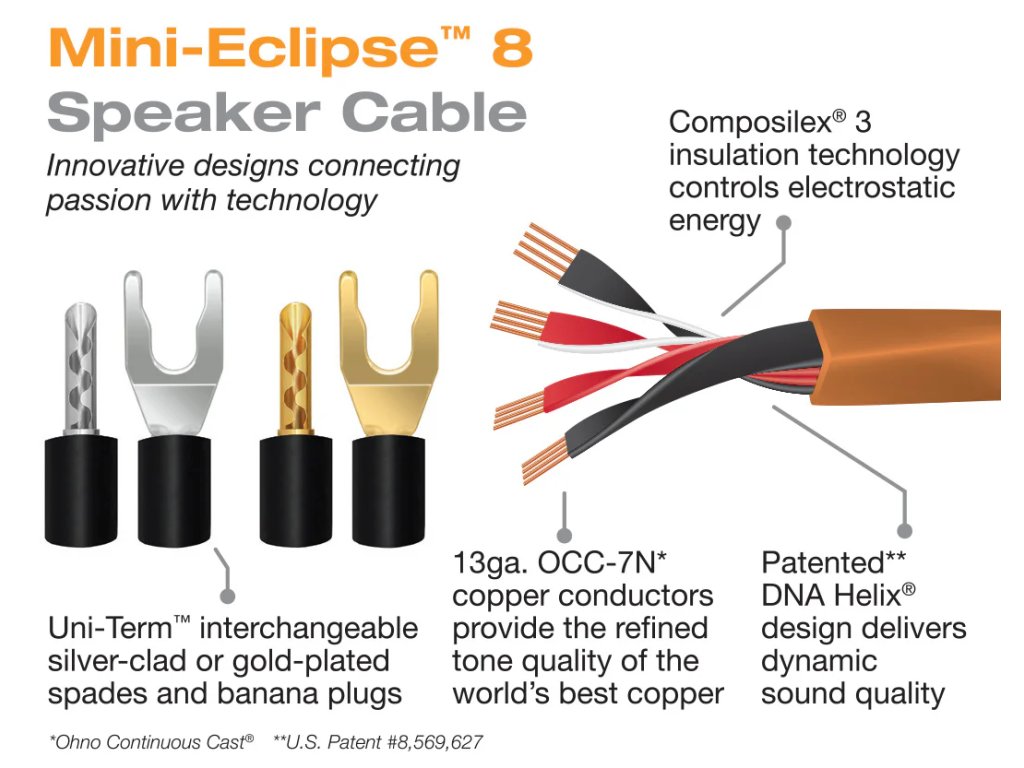 Mini-Eclipse™ 8
Speaker Cable

Innovative designs connecting passion with technology

Composilex® 3 insulation technology controls electrostatic energy

Uni-Term™ interchangeable silver-clad or gold-plated spades and banana plugs

13ga. OCC-7N* copper conductors provide the refined tone quality of the world's best copper

Patented** DNA Helix® design delivers dynamic sound quality

*Ohno Continuous Cast® **U.S. Patent #8,569,627